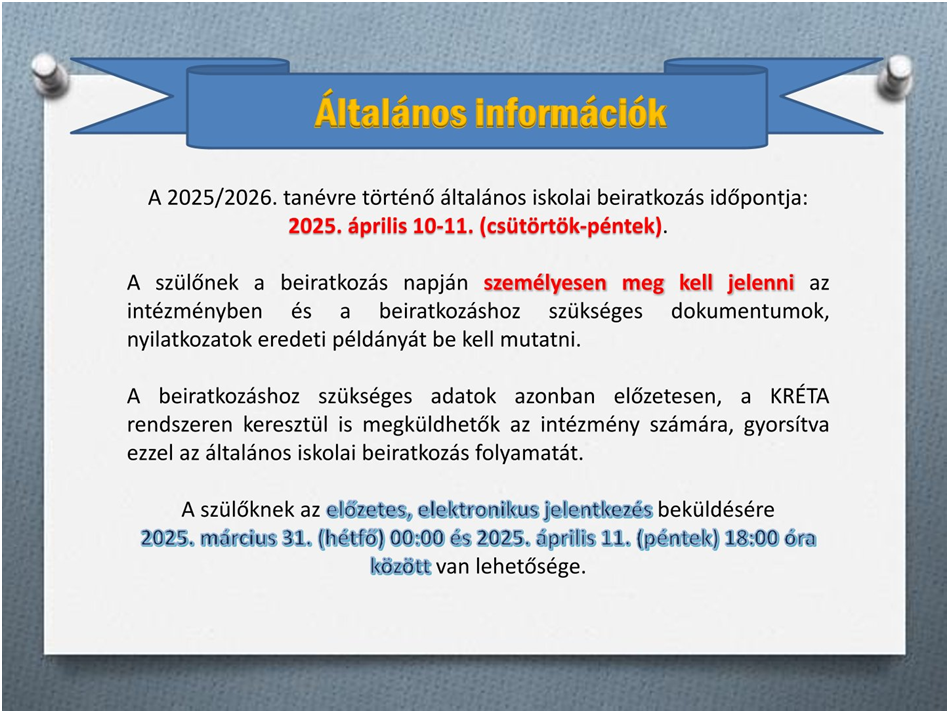 Általános információk

A 2025/2026. tanévre történő általános iskolai beiratkozás időpontja: 2025. április 10-11. (csütörtök-péntek).

A szülőnek a beiratkozás napján személyesen meg kell jelenni az intézményben és a beiratkozáshoz szükséges dokumentumok, nyilatkozatok eredeti példányát be kell mutatni.

A beiratkozáshoz szükséges adatok azonban előzetesen, a KRÉTA rendszeren keresztül is megküldhetők az intézmény számára, gyorsítva ezzel az általános iskolai beiratkozás folyamatát.

A szülőknek az előzetes, elektronikus jelentkezés beküldésére 2025. március 31. (hétfő) 00:00 és 2025. április 11. (péntek) 18:00 óra között van lehetősége.